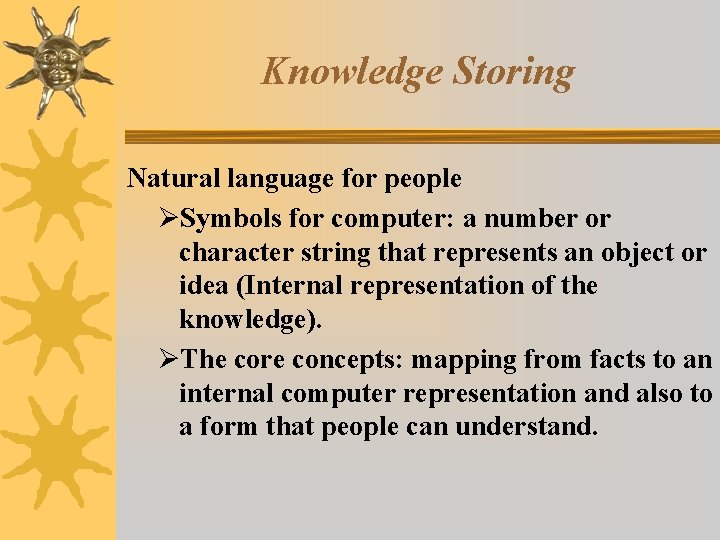 Knowledge Storing

Natural language for people

➢Symbols for computer: a number or character string that represents an object or idea (Internal representation of the knowledge).

➢The core concepts: mapping from facts to an internal computer representation and also to a form that people can understand.